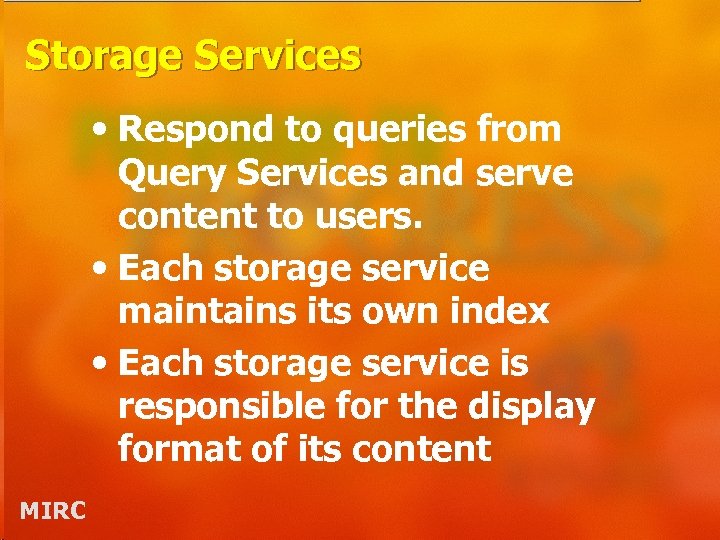 Storage Services

• Respond to queries from Query Services and serve content to users.
• Each storage service maintains its own index
• Each storage service is responsible for the display format of its content

MIRC